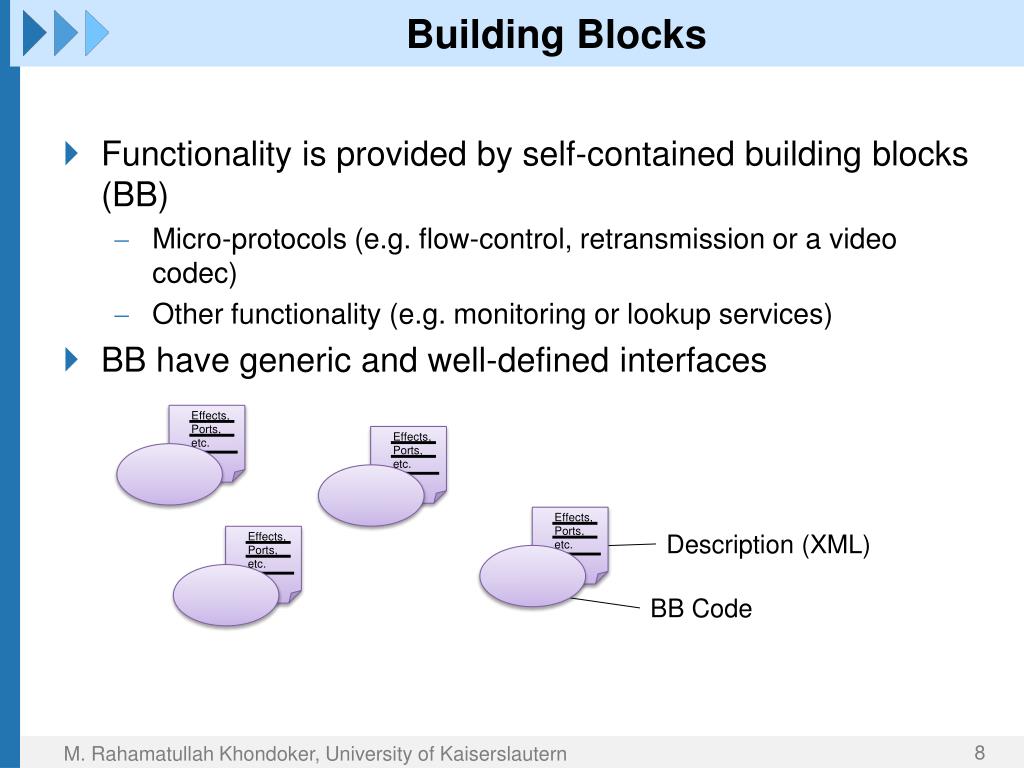 Building Blocks

Functionality is provided by self-contained building blocks (BB)

– Micro-protocols (e.g. flow-control, retransmission or a video codec)

– Other functionality (e.g. monitoring or lookup services)

BB have generic and well-defined interfaces

Effects, Ports, etc.

Effects, Ports, etc.

Effects, Ports, etc.

Effects, Ports, etc.

Description (XML)

BB Code

M. Rahamatullah Khondoker, University of Kaiserslautern

8